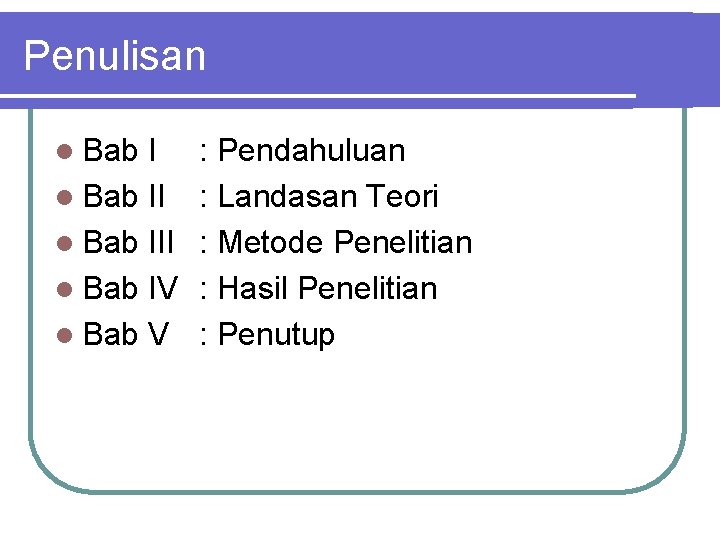 Penulisan

- Bab I : Pendahuluan
- Bab II : Landasan Teori
- Bab III : Metode Penelitian
- Bab IV : Hasil Penelitian
- Bab V : Penutup